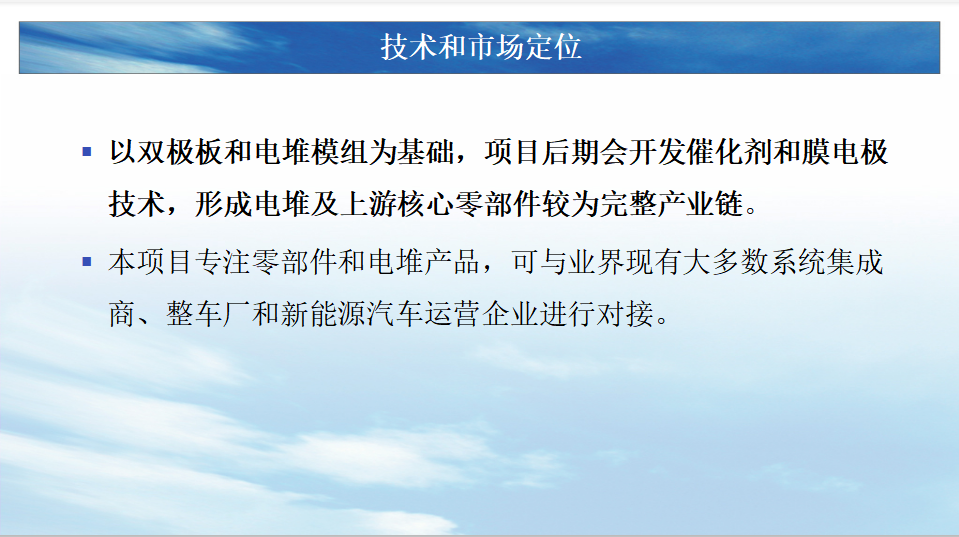 技术和市场定位

▪ 以双极板和电堆模组为基础，项目后期会开发催化剂和膜电极技术，形成电堆及上游核心零部件较为完整产业链。

▪ 本项目专注零部件和电堆产品，可与业界现有大多数系统集成商、整车厂和新能源汽车运营企业进行对接。